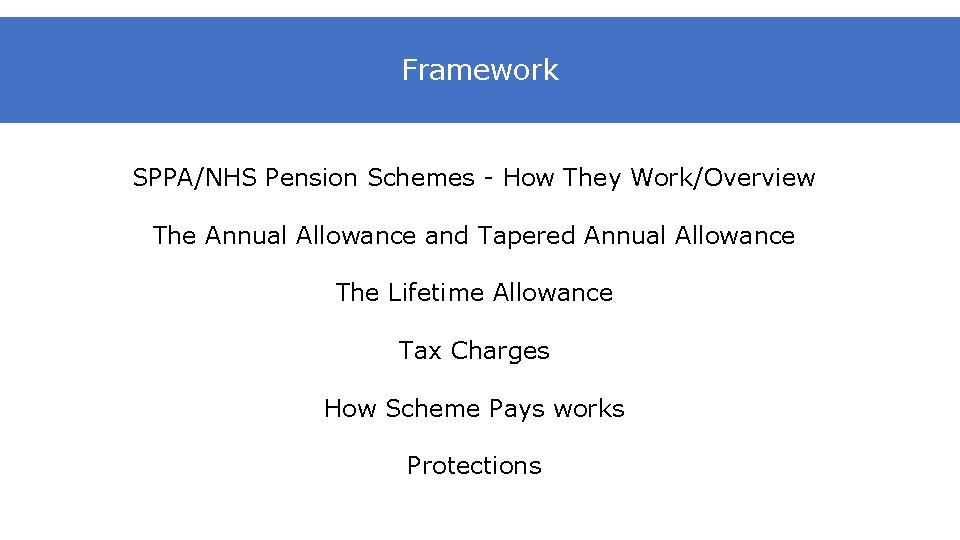 Framework

SPPA/NHS Pension Schemes - How They Work/Overview

The Annual Allowance and Tapered Annual Allowance

The Lifetime Allowance

Tax Charges

How Scheme Pays works

Protections